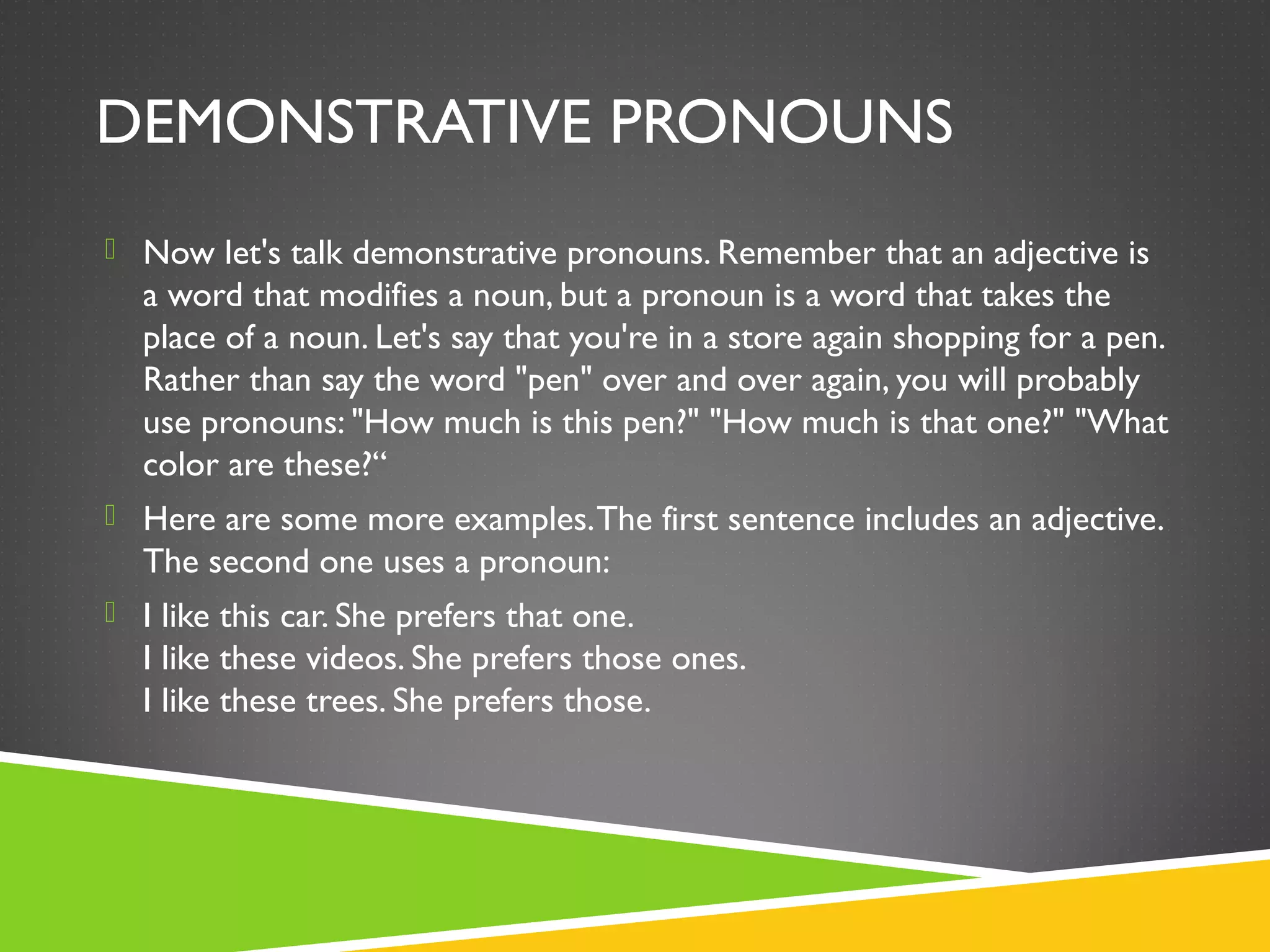 DEMONSTRATIVE PRONOUNS

Now let's talk demonstrative pronouns. Remember that an adjective is a word that modifies a noun, but a pronoun is a word that takes the place of a noun. Let's say that you're in a store again shopping for a pen. Rather than say the word "pen" over and over again, you will probably use pronouns: "How much is this pen?" "How much is that one?" "What color are these?“

Here are some more examples. The first sentence includes an adjective. The second one uses a pronoun:

I like this car. She prefers that one.
I like these videos. She prefers those ones.
I like these trees. She prefers those.